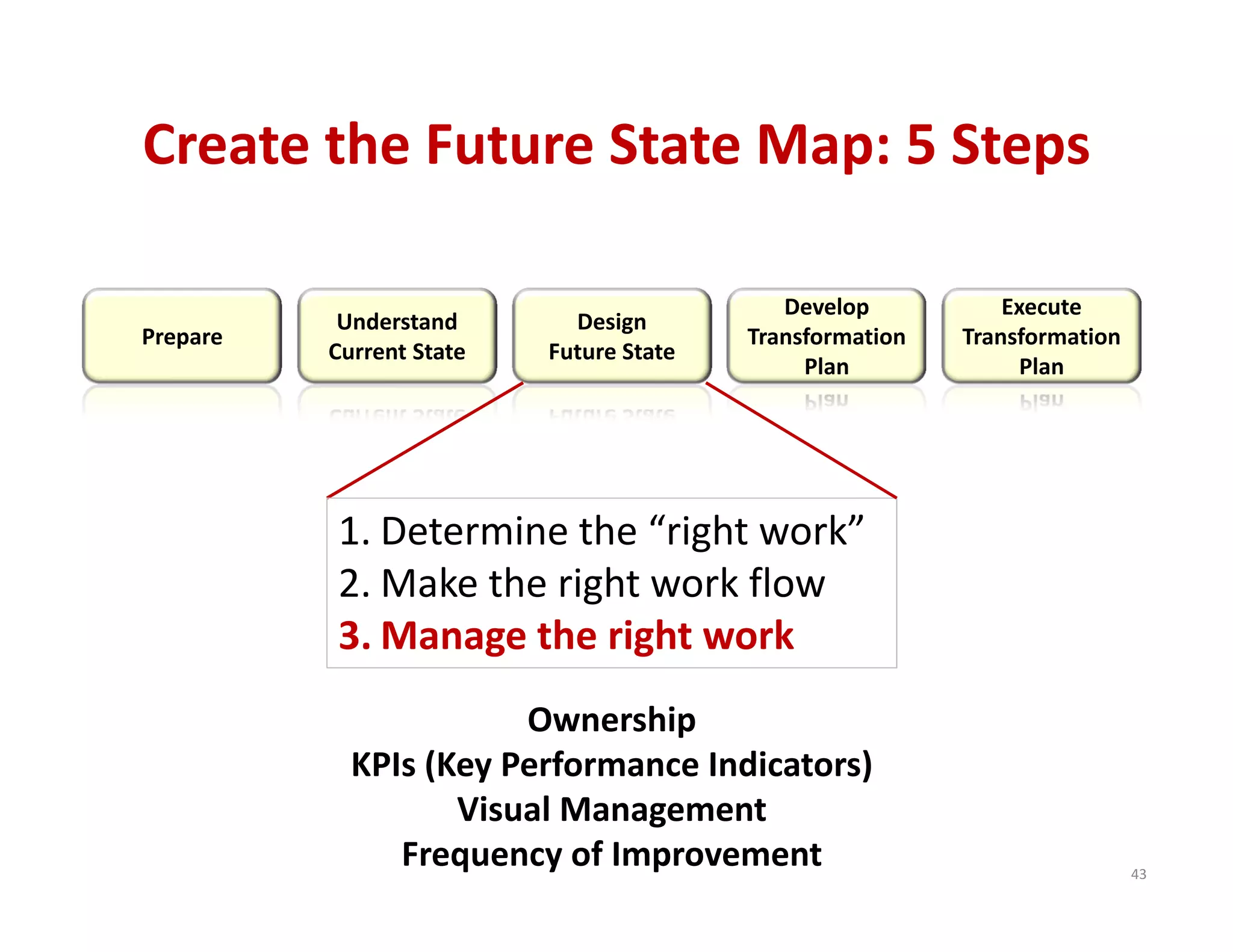 Create the Future State Map: 5 Steps

Prepare

Understand Current State

Design Future State

Develop Transformation Plan

Execute Transformation Plan

1. Determine the “right work”
2. Make the right work flow
3. Manage the right work

Ownership
KPIs (Key Performance Indicators)
Visual Management
Frequency of Improvement

43